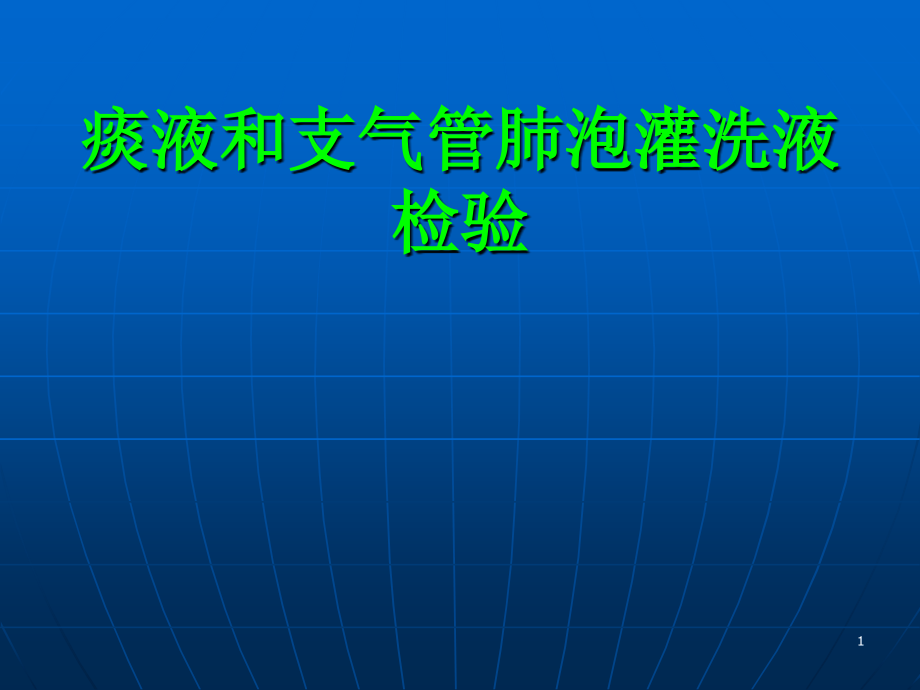 痰液和支气管肺泡灌洗液检验

1